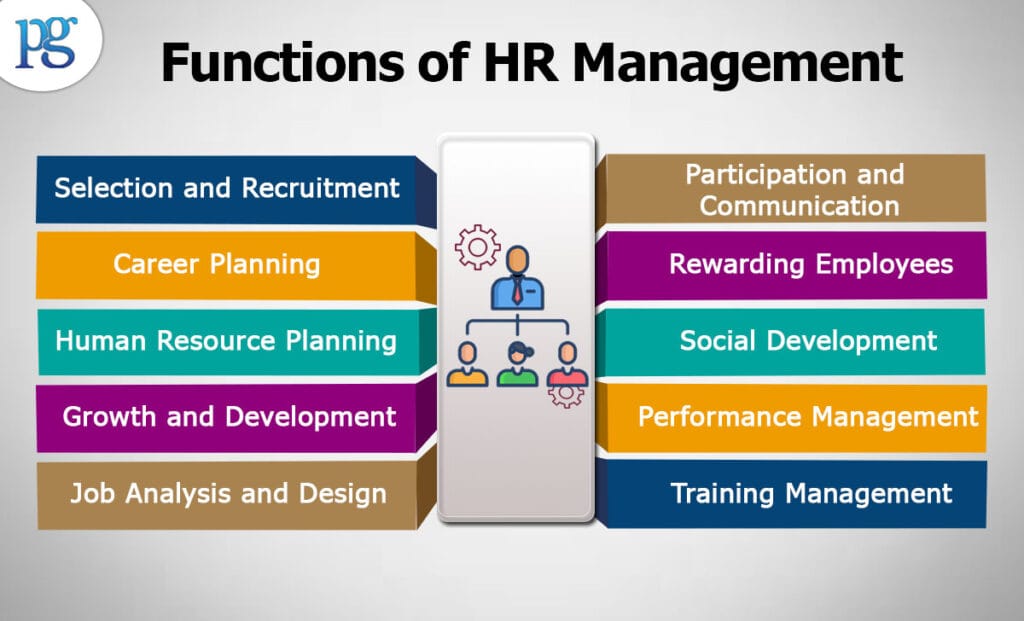 pg

Functions of HR Management

Selection and Recruitment

Career Planning

Human Resource Planning

Growth and Development

Job Analysis and Design

Participation and Communication

Rewarding Employees

Social Development

Performance Management

Training Management